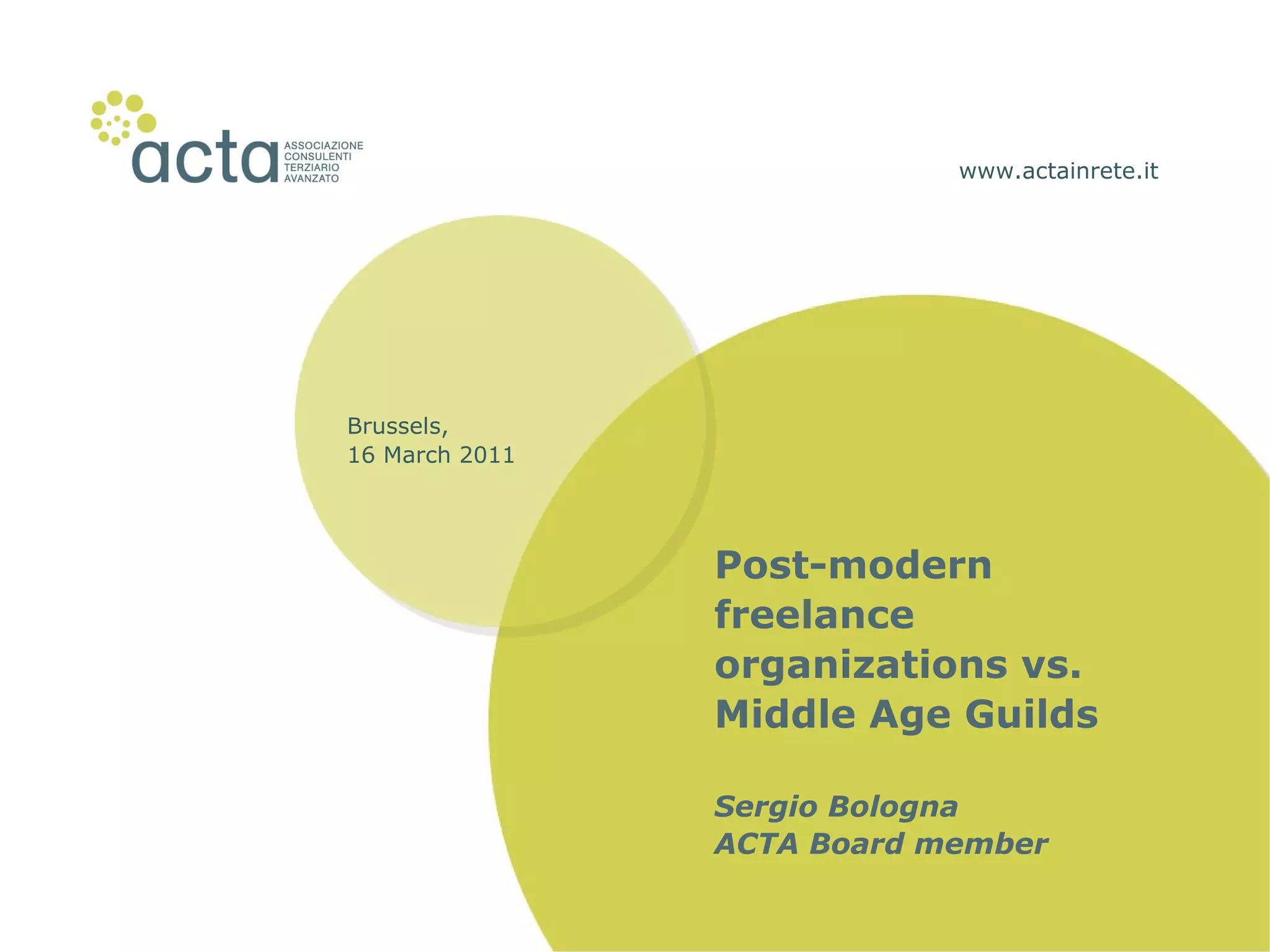 acta ASSOCIAZIONE CONSULENTI TERZIARIO AVANZATO

www.actainrete.it

Brussels,
16 March 2011

Post-modern freelance organizations vs. Middle Age Guilds

Sergio Bologna
ACTA Board member